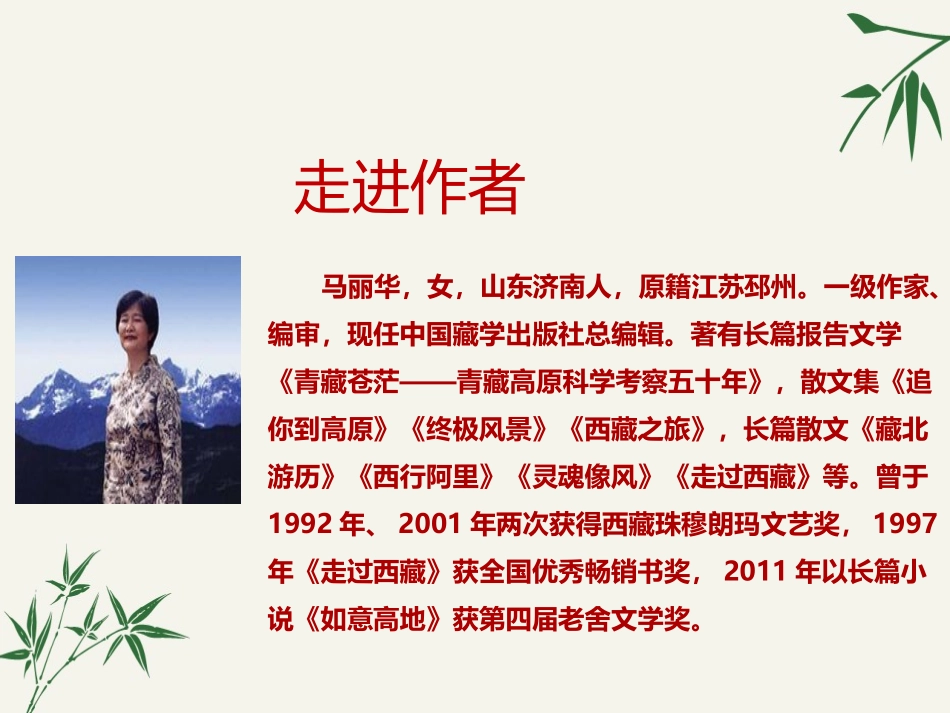 走进作者

马丽华，女，山东济南人，原籍江苏邳州。一级作家、编审，现任中国藏学出版社总编辑。著有长篇报告文学《青藏苍茫——青藏高原科学考察五十年》，散文集《追你到高原》《终极风景》《西藏之旅》，长篇散文《藏北游历》《西行阿里》《灵魂像风》《走过西藏》等。曾于 1992 年、 2001 年两次获得西藏珠穆朗玛文艺奖， 1997 年《走过西藏》获全国优秀畅销书奖， 2011 年以长篇小说《如意高地》获第四届老舍文学奖。